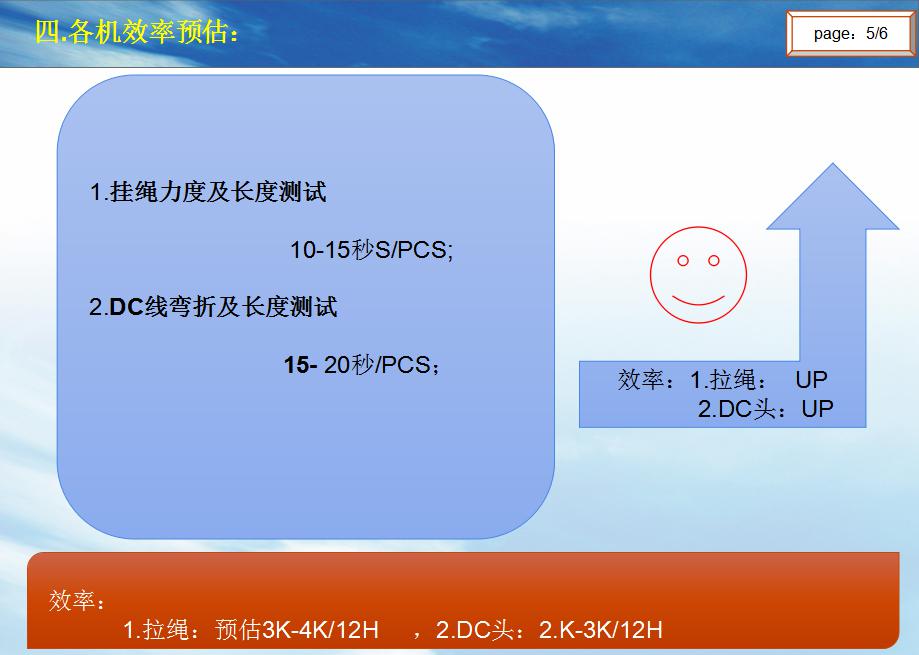 四.各机效率预估：

page：5/6

1.挂绳力度及长度测试

10-15秒S/PCS;

2.DC线弯折及长度测试

15- 20秒/PCS；

效率：1.拉绳： UP
2.DC头：UP

效率：
1.拉绳：预估3K-4K/12H ，2.DC头：2.K-3K/12H